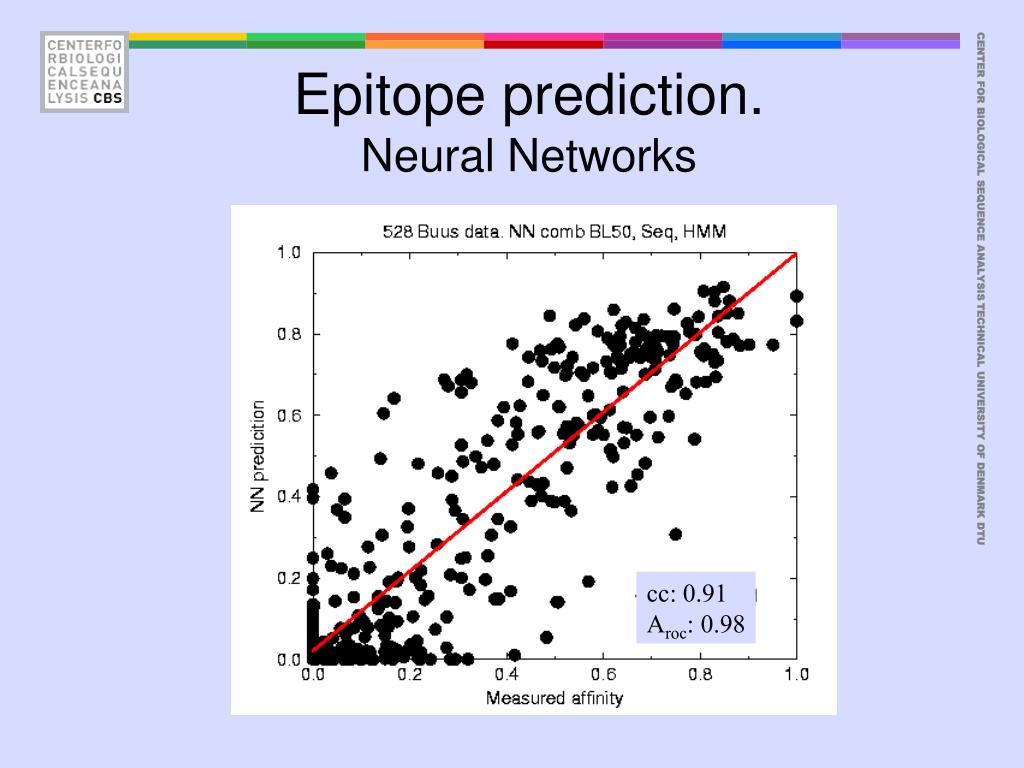 CENTERFO
RBIOLOGI
CALSEQU
ENCEANA
LYSIS CBS

Epitope prediction.
Neural Networks

528 Buus data. NN comb BL50, Seq, HMM

NN prediction

1.0
0.8
0.6
0.4
0.2
0.0

0.0 0.2 0.4 0.6 0.8 1.0

Measured affinity

cc: 0.91
$A_{roc}$: 0.98

CENTER FOR BIOLOGICAL SEQUENCE ANALYSIS TECHNICAL UNIVERSITY OF DENMARK DTU